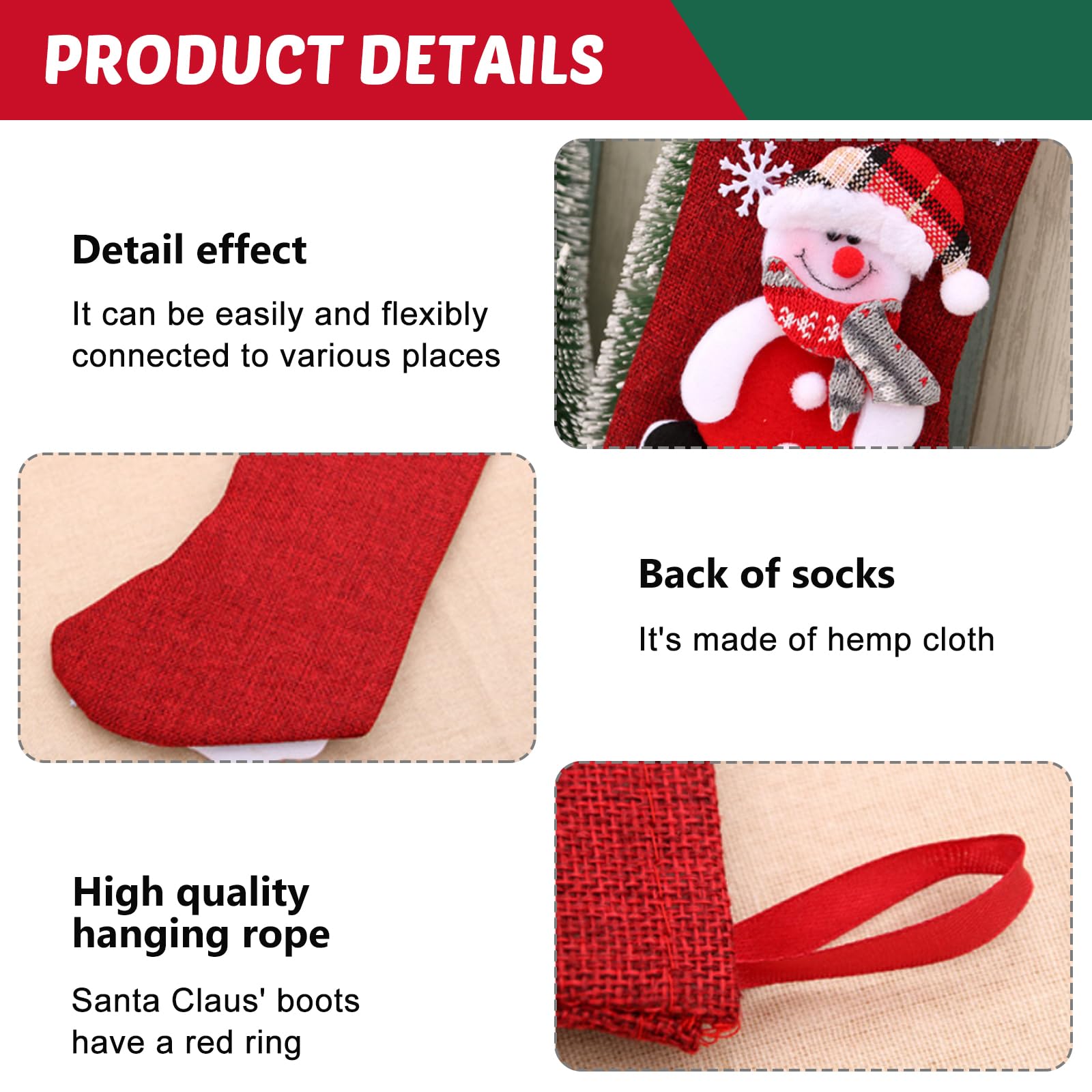 PRODUCT DETAILS

Detail effect

It can be easily and flexibly connected to various places

Back of socks

It's made of hemp cloth

High quality hanging rope

Santa Claus' boots have a red ring